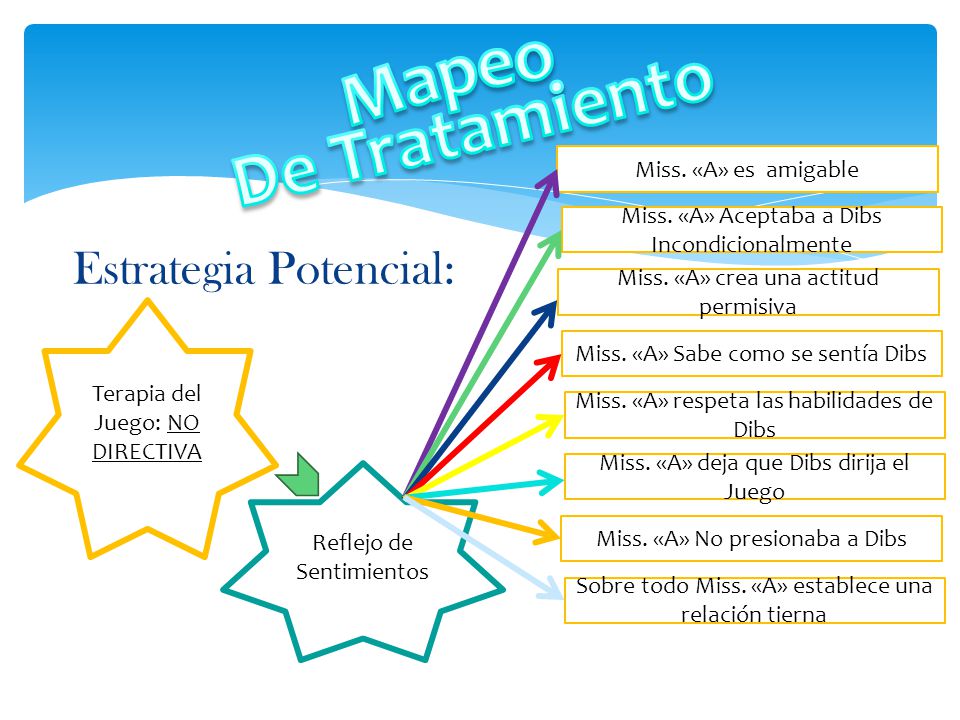 Mapeo
De Tratamiento

Estrategia Potencial:

Terapia del Juego: NO DIRECTIVA

Reflejo de Sentimientos

Miss. «A» es amigable

Miss. «A» Aceptaba a Dibs Incondicionalmente

Miss. «A» crea una actitud permisiva

Miss. «A» Sabe como se sentía Dibs

Miss. «A» respeta las habilidades de Dibs

Miss. «A» deja que Dibs dirija el Juego

Miss. «A» No presionaba a Dibs

Sobre todo Miss. «A» establece una relación tierna